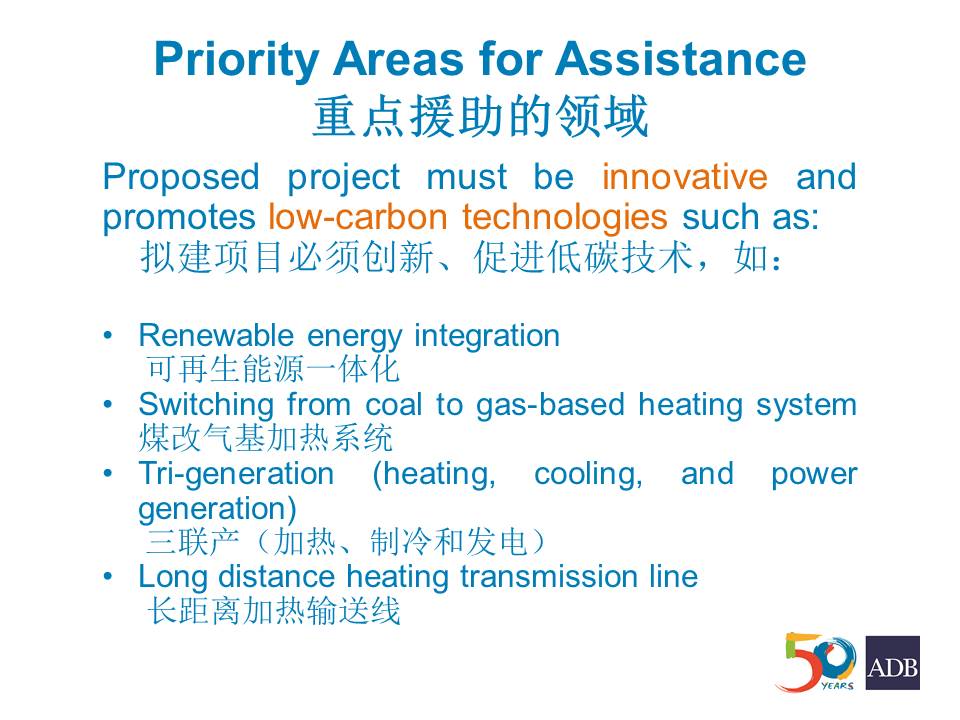 Priority Areas for Assistance
重点援助的领域

Proposed project must be innovative and promotes low-carbon technologies such as:
拟建项目必须创新、促进低碳技术，如：

• Renewable energy integration
可再生能源一体化
• Switching from coal to gas-based heating system
煤改气基加热系统
• Tri-generation (heating, cooling, and power generation)
三联产（加热、制冷和发电）
• Long distance heating transmission line
长距离加热输送线

50 YEARS
ADB